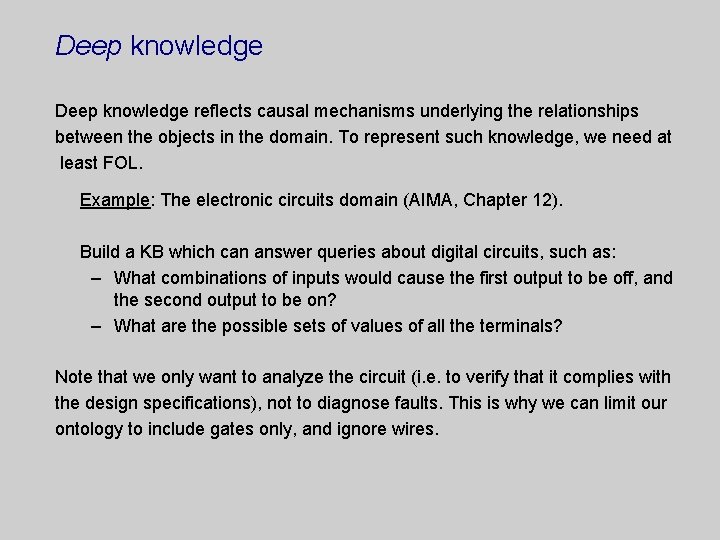 Deep knowledge

Deep knowledge reflects causal mechanisms underlying the relationships between the objects in the domain. To represent such knowledge, we need at least FOL.

Example: The electronic circuits domain (AIMA, Chapter 12).

Build a KB which can answer queries about digital circuits, such as:
– What combinations of inputs would cause the first output to be off, and the second output to be on?
– What are the possible sets of values of all the terminals?

Note that we only want to analyze the circuit (i.e. to verify that it complies with the design specifications), not to diagnose faults. This is why we can limit our ontology to include gates only, and ignore wires.